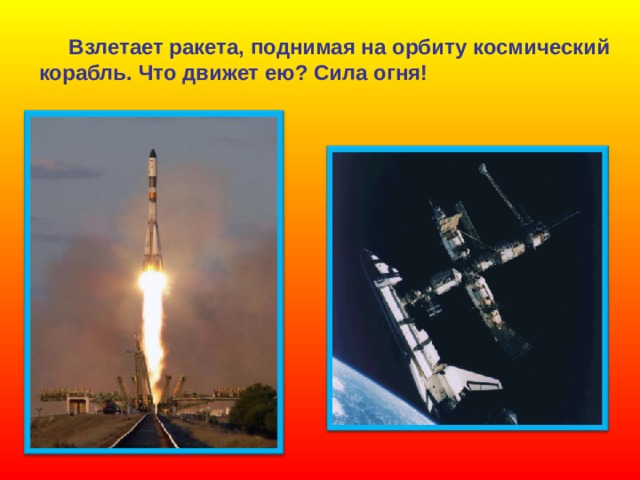 Взлетает ракета, поднимая на орбиту космический корабль. Что движет ею? Сила огня!